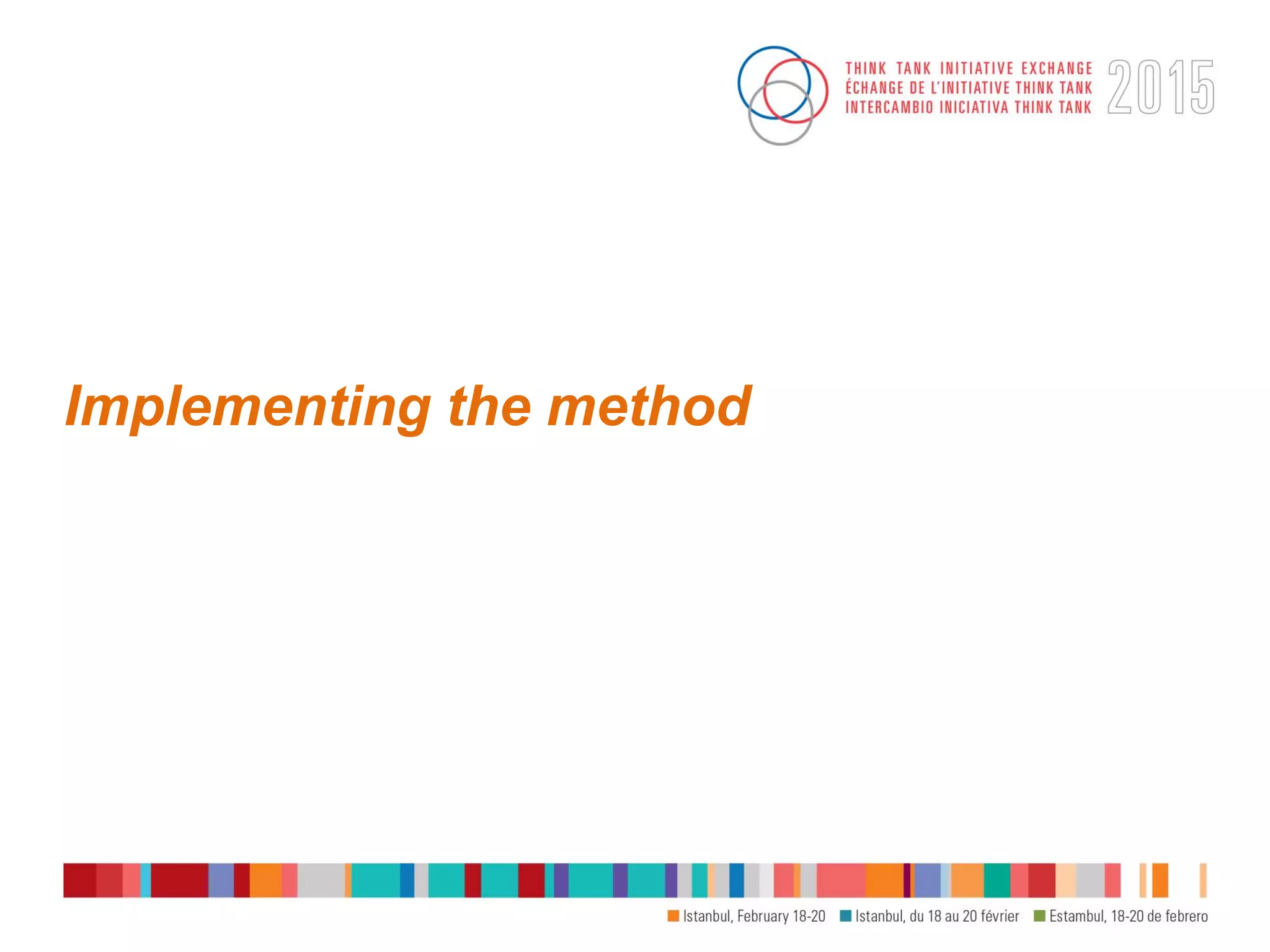 THINK TANK INITIATIVE EXCHANGE
ÉCHANGE DE L'INITIATIVE THINK TANK
INTERCAMBIO INICIATIVA THINK TANK
2015

Implementing the method

Istanbul, February 18-20 Istanbul, du 18 au 20 février Estambul, 18-20 de febrero